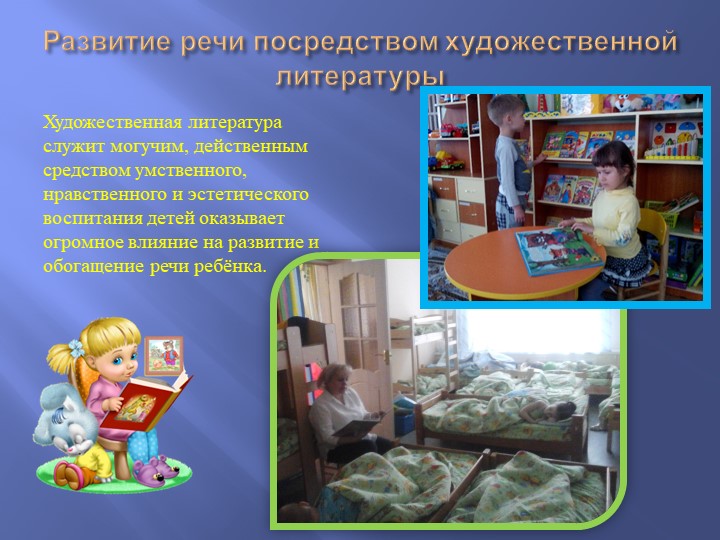 Развитие речи посредством художественной литературы

Художественная литература служит могучим, действенным средством умственного, нравственного и эстетического воспитания детей оказывает огромное влияние на развитие и обогащение речи ребёнка.